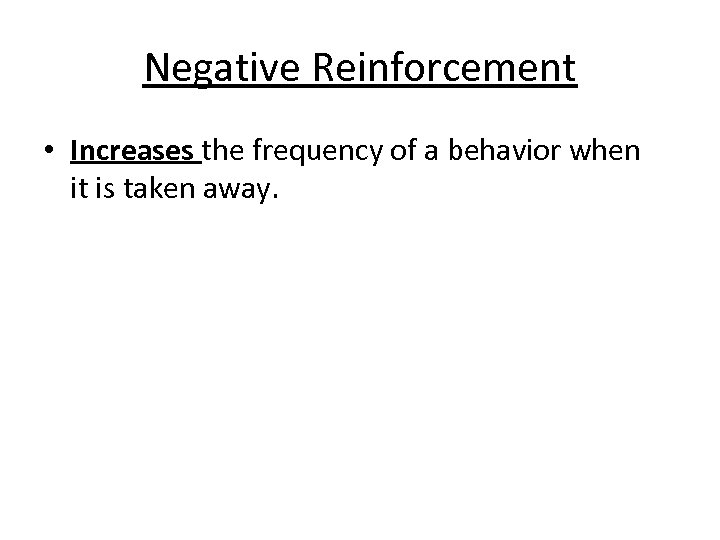 Negative Reinforcement

• Increases the frequency of a behavior when it is taken away.